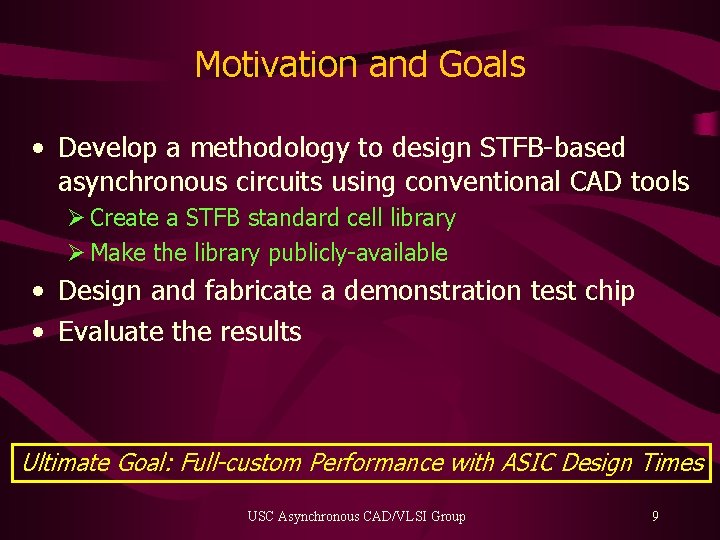 Motivation and Goals

• Develop a methodology to design STFB-based asynchronous circuits using conventional CAD tools
➢ Create a STFB standard cell library
➢ Make the library publicly-available
• Design and fabricate a demonstration test chip
• Evaluate the results

Ultimate Goal: Full-custom Performance with ASIC Design Times

USC Asynchronous CAD/VLSI Group

9